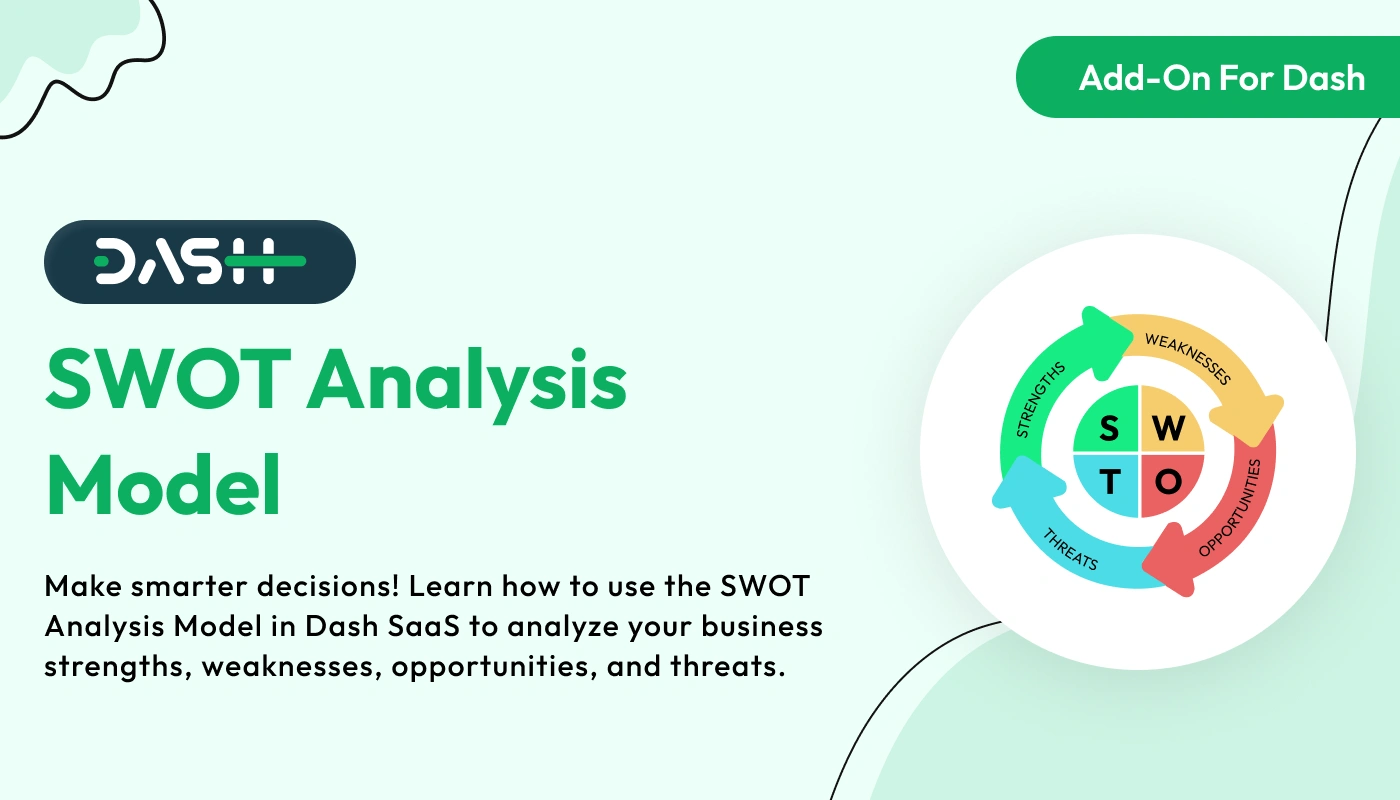 Add-On For Dash

DASH

SWOT Analysis Model

Make smarter decisions! Learn how to use the SWOT Analysis Model in Dash SaaS to analyze your business strengths, weaknesses, opportunities, and threats.

STRENGTHS
WEAKNESSES
OPPORTUNITIES
THREATS

S W
T O